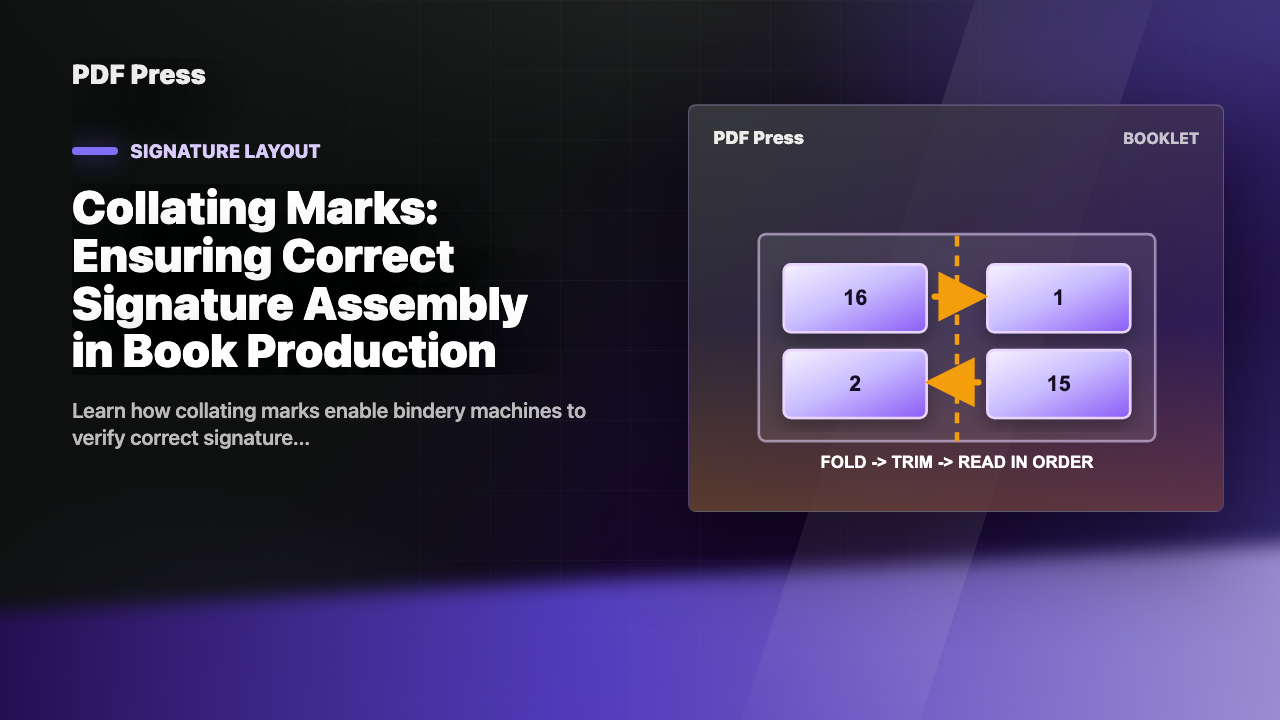 PDF Press

SIGNATURE LAYOUT

Collating Marks: Ensuring Correct Signature Assembly in Book Production

Learn how collating marks enable bindery machines to verify correct signature...

PDF Press

BOOKLET

16

1

2

15

FOLD -> TRIM -> READ IN ORDER